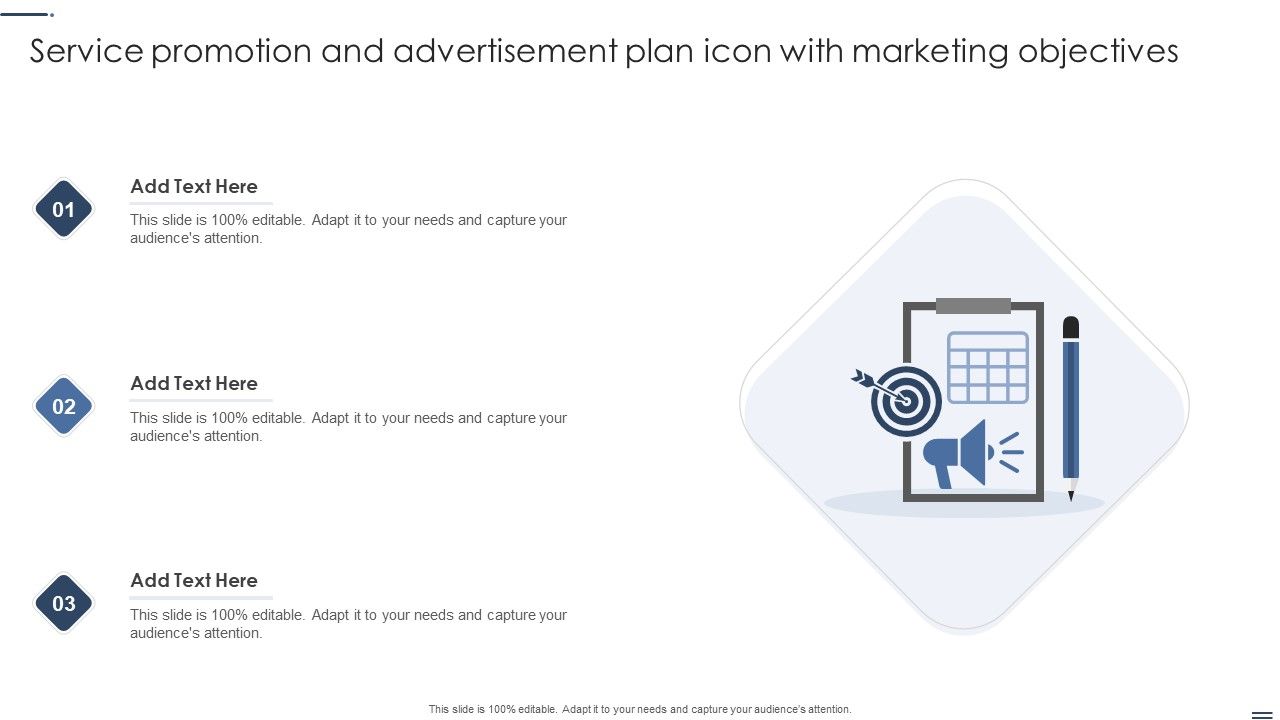 Service promotion and advertisement plan icon with marketing objectives

01

Add Text Here

This slide is 100% editable. Adapt it to your needs and capture your audience's attention.

02

Add Text Here

This slide is 100% editable. Adapt it to your needs and capture your audience's attention.

03

Add Text Here

This slide is 100% editable. Adapt it to your needs and capture your audience's attention.

This slide is 100% editable. Adapt it to your needs and capture your audience's attention.